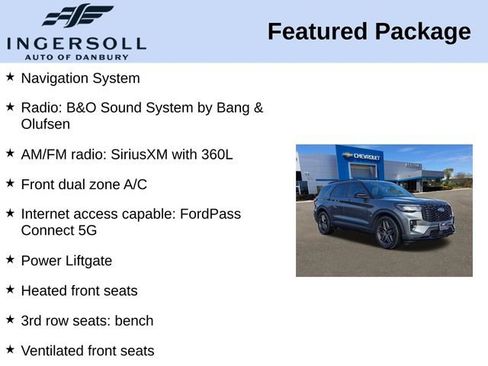 INGERSOLL
AUTO OF DANBURY

Featured Package

★ Navigation System

★ Radio: B&O Sound System by Bang & Olufsen

★ AM/FM radio: SiriusXM with 360L

★ Front dual zone A/C

★ Internet access capable: FordPass Connect 5G

★ Power Liftgate

★ Heated front seats

★ 3rd row seats: bench

★ Ventilated front seats

CHEVROLET